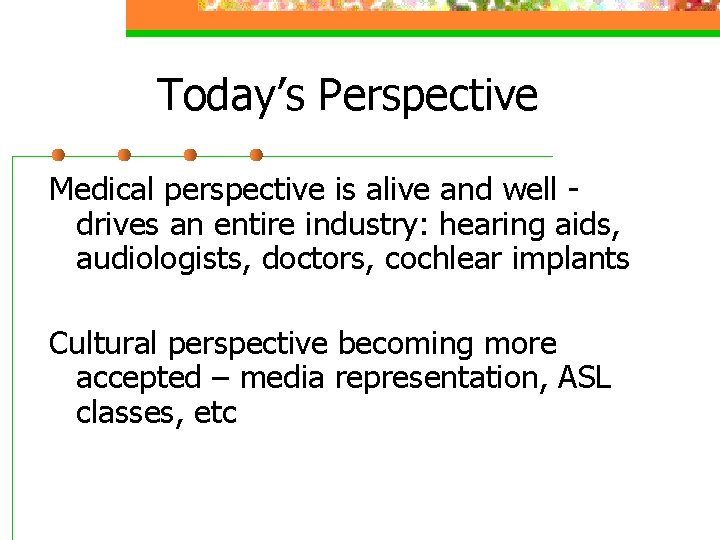 Today’s Perspective

Medical perspective is alive and well - drives an entire industry: hearing aids, audiologists, doctors, cochlear implants

Cultural perspective becoming more accepted – media representation, ASL classes, etc